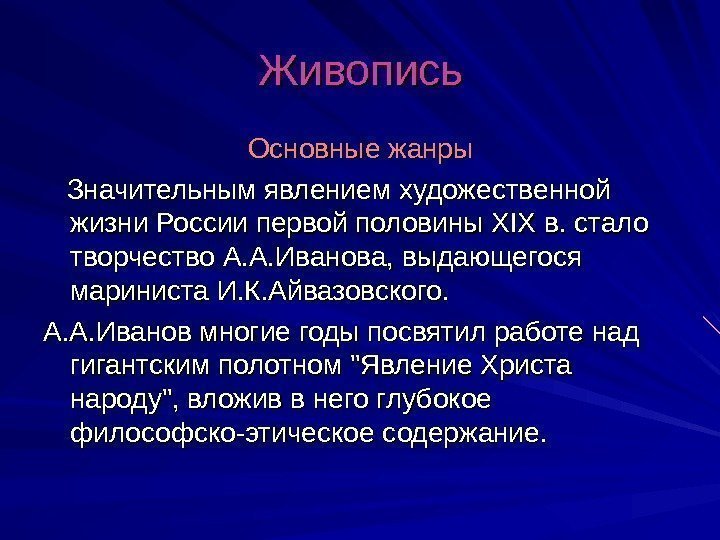 Живопись

Основные жанры

Значительным явлением художественной жизни России первой половины XIX в. стало творчество А.А.Иванова, выдающегося мариниста И.К.Айвазовского.

А.А.Иванов многие годы посвятил работе над гигантским полотном "Явление Христа народу", вложив в него глубокое философско-этическое содержание.